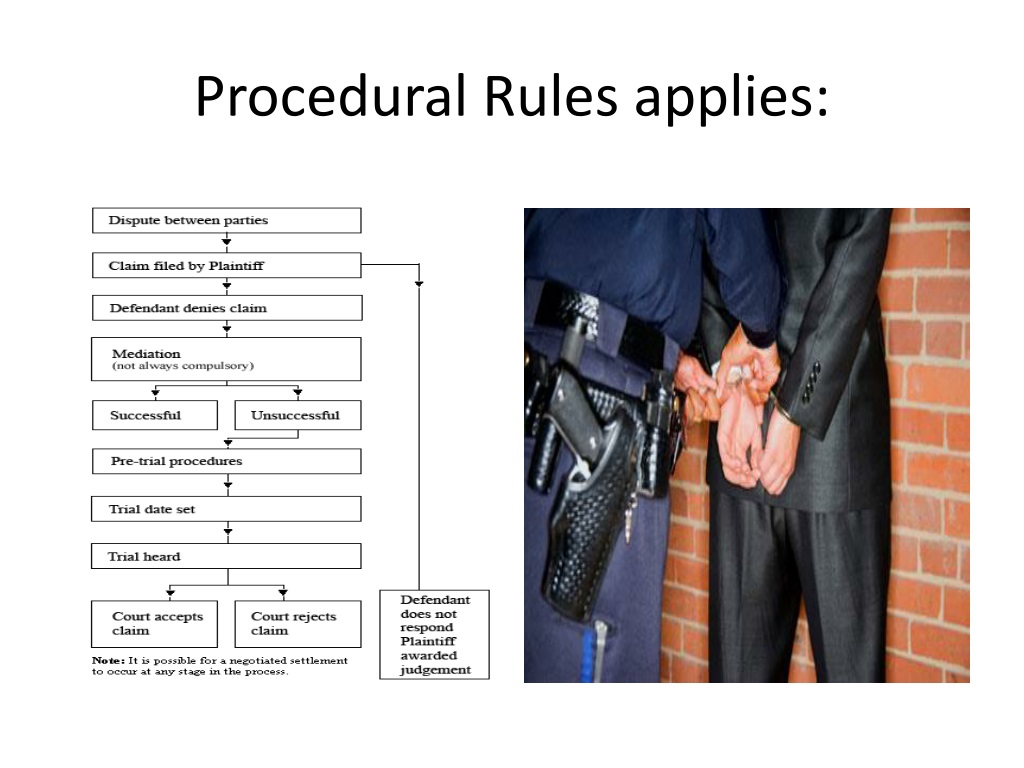 Procedural Rules applies:

Dispute between parties

Claim filed by Plaintiff

Defendant denies claim

Mediation
(not always compulsory)

Successful

Unsuccessful

Pre-trial procedures

Trial date set

Trial heard

Court accepts claim

Court rejects claim

Defendant does not respond Plaintiff awarded judgement

Note: It is possible for a negotiated settlement to occur at any stage in the process.